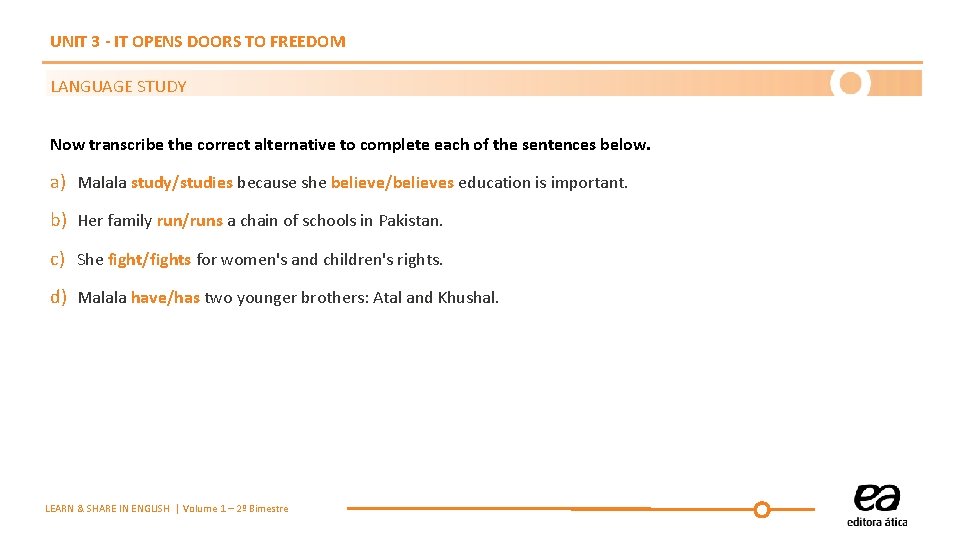 UNIT 3 - IT OPENS DOORS TO FREEDOM

LANGUAGE STUDY

Now transcribe the correct alternative to complete each of the sentences below.

a) Malala study/studies because she believe/believes education is important.

b) Her family run/runs a chain of schools in Pakistan.

c) She fight/fights for women's and children's rights.

d) Malala have/has two younger brothers: Atal and Khushal.

LEARN & SHARE IN ENGLISH | Volume 1 – 2º Bimestre

ea
editora ática